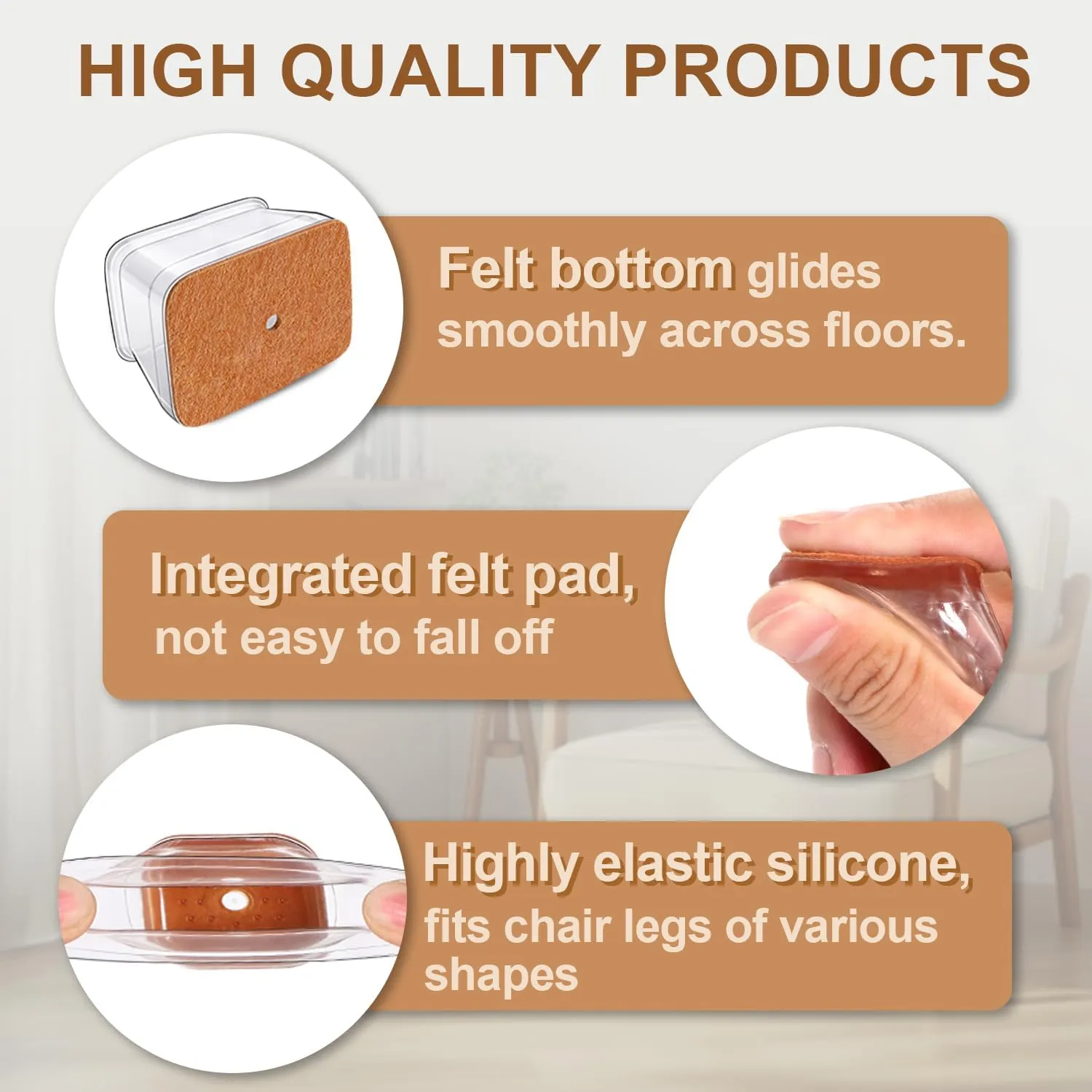 HIGH QUALITY PRODUCTS

Felt bottom glides smoothly across floors.

Integrated felt pad, not easy to fall off

Highly elastic silicone, fits chair legs of various shapes